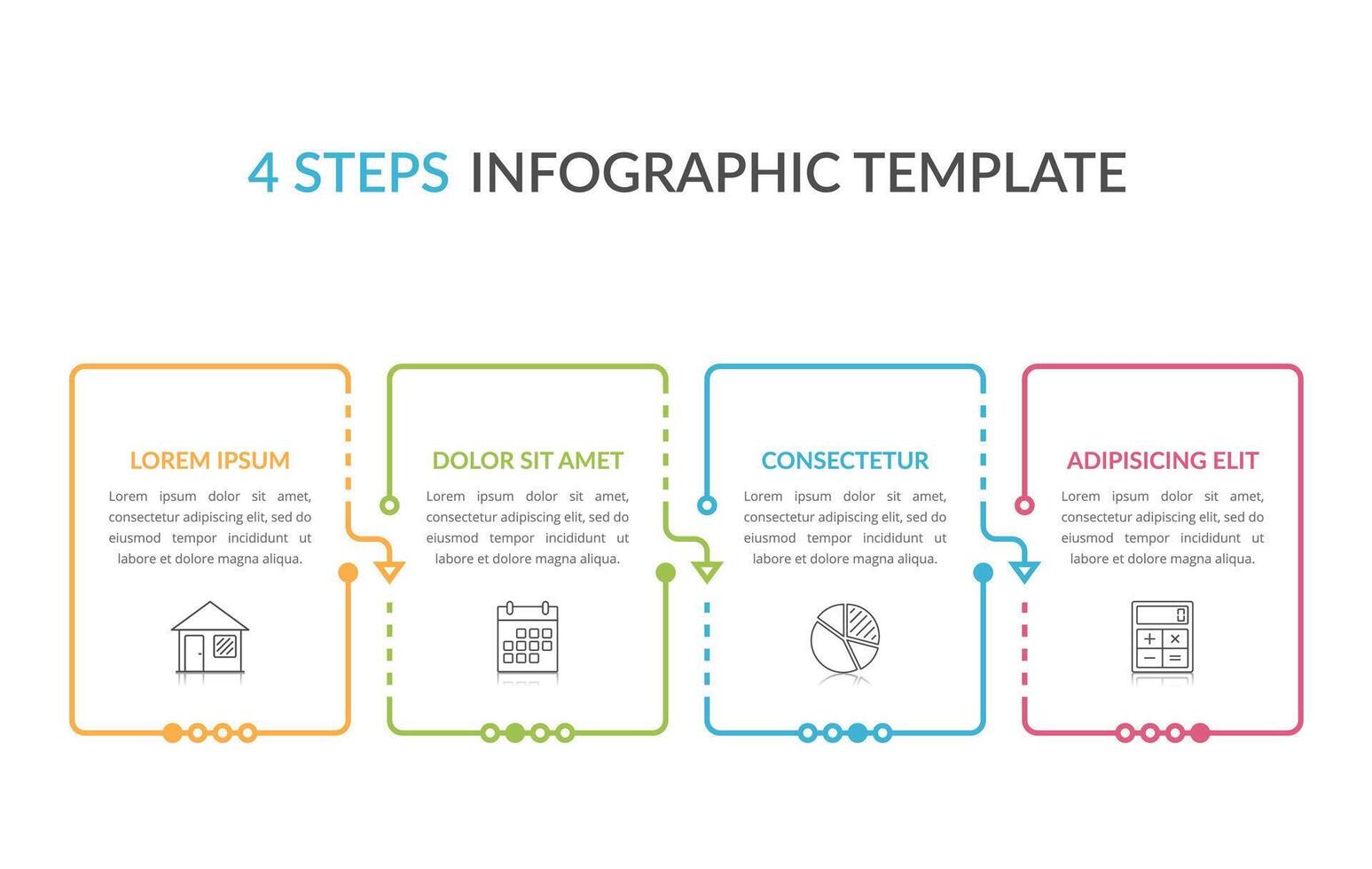 4 STEPS INFOGRAPHIC TEMPLATE

LOREM IPSUM

Lorem ipsum dolor sit amet, consectetur adipiscing elit, sed do eiusmod tempor incididunt ut labore et dolore magna aliqua.

DOLOR SIT AMET

Lorem ipsum dolor sit amet, consectetur adipiscing elit, sed do eiusmod tempor incididunt ut labore et dolore magna aliqua.

CONSECTETUR

Lorem ipsum dolor sit amet, consectetur adipiscing elit, sed do eiusmod tempor incididunt ut labore et dolore magna aliqua.

ADIPISICING ELIT

Lorem ipsum dolor sit amet, consectetur adipiscing elit, sed do eiusmod tempor incididunt ut labore et dolore magna aliqua.